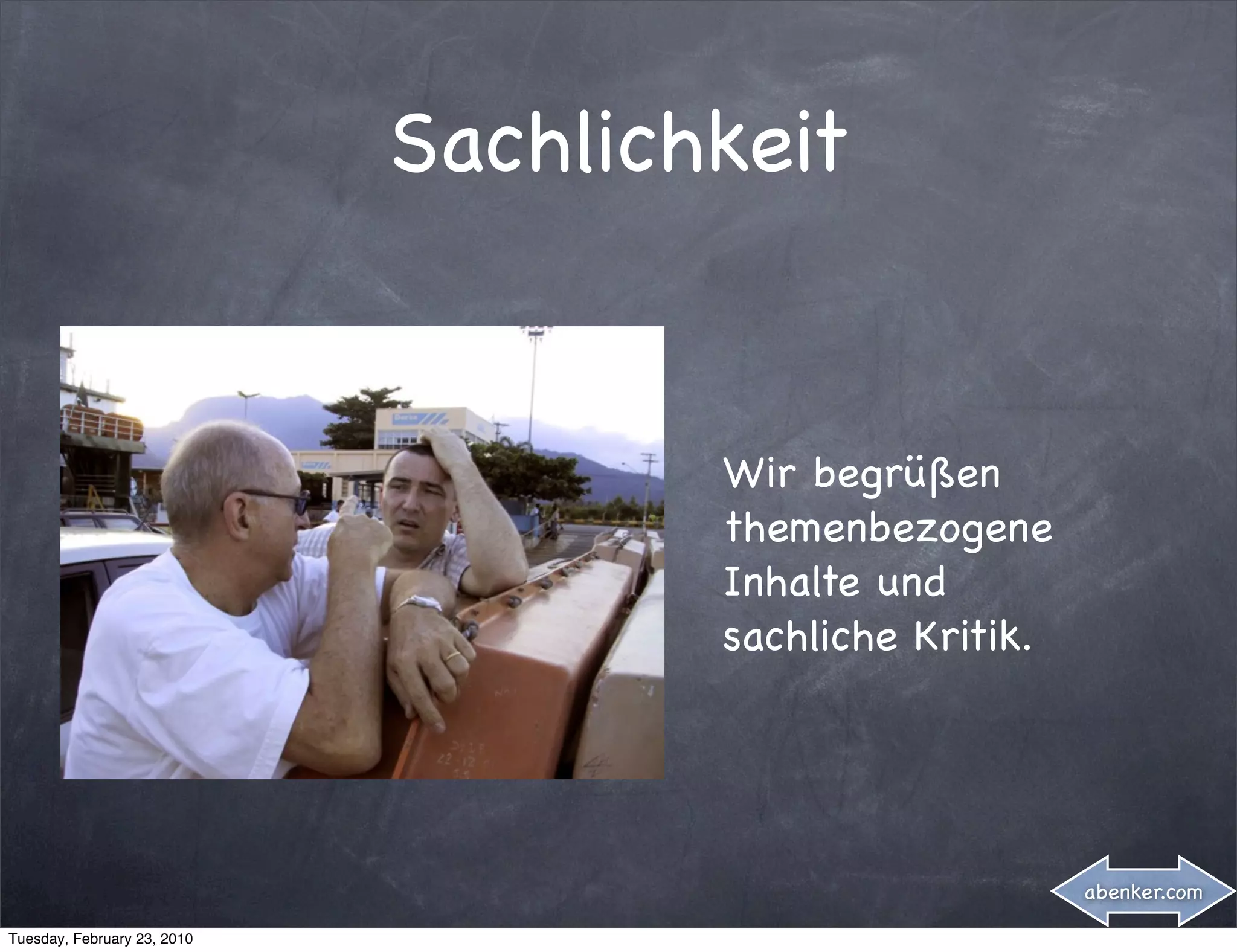 Sachlichkeit

Wir begrüßen themenbezogene Inhalte und sachliche Kritik.

abenker.com

Tuesday, February 23, 2010